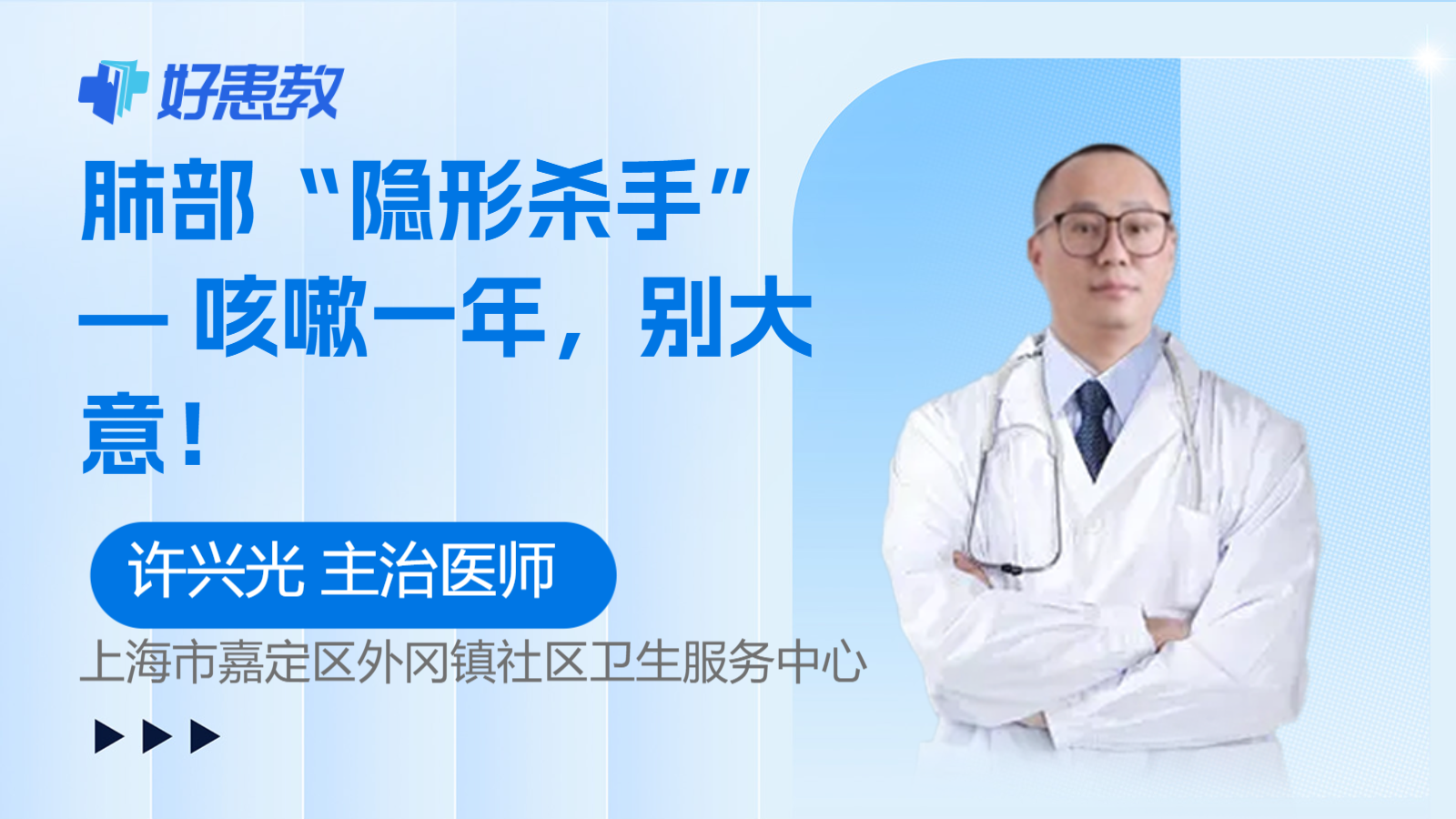 好患教

肺部“隐形杀手”— 咳嗽一年，别大意！

许兴光 主治医师

上海市嘉定区外冈镇社区卫生服务中心